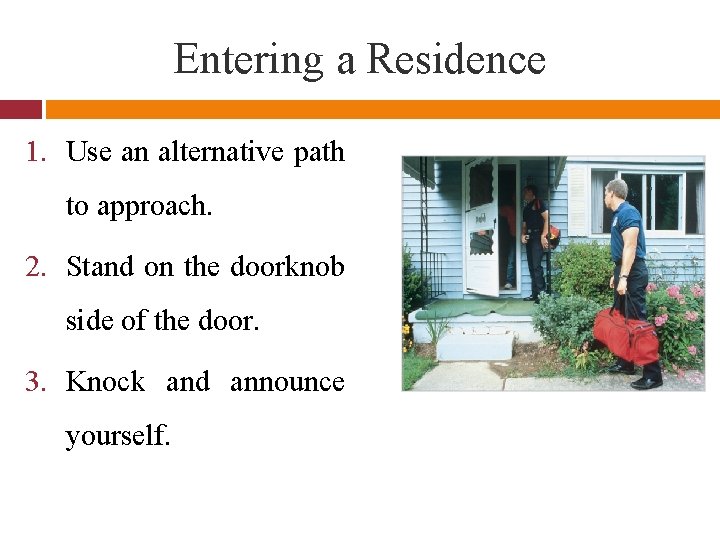 Entering a Residence

1. Use an alternative path to approach.
2. Stand on the doorknob side of the door.
3. Knock and announce yourself.